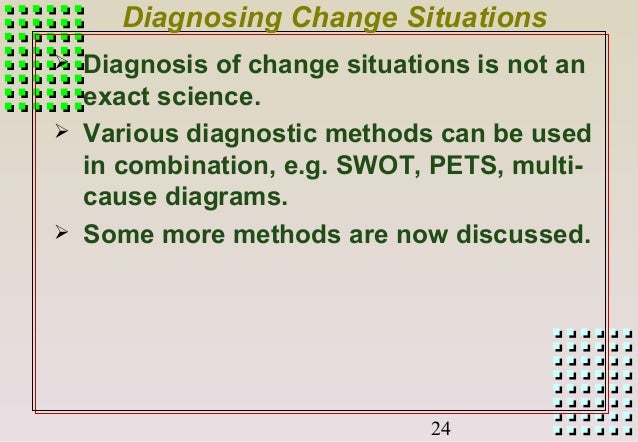 Diagnosing Change Situations

➢ Diagnosis of change situations is not an exact science.

➢ Various diagnostic methods can be used in combination, e.g. SWOT, PETS, multi-cause diagrams.

➢ Some more methods are now discussed.

24